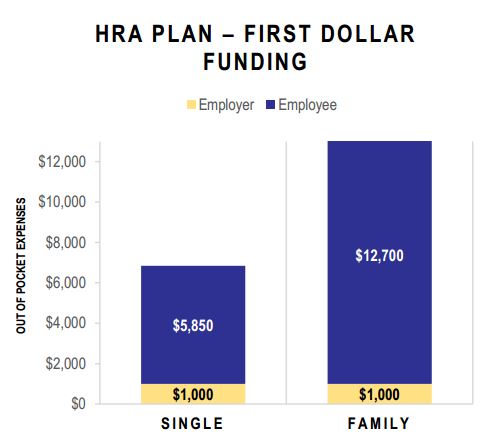 HRA PLAN – FIRST DOLLAR FUNDING

Employer Employee

OUT OF POCKET EXPENSES

$12,000
$10,000
$8,000
$6,000
$4,000
$2,000
$0

$5,850
$1,000
$12,700
$1,000

SINGLE
FAMILY